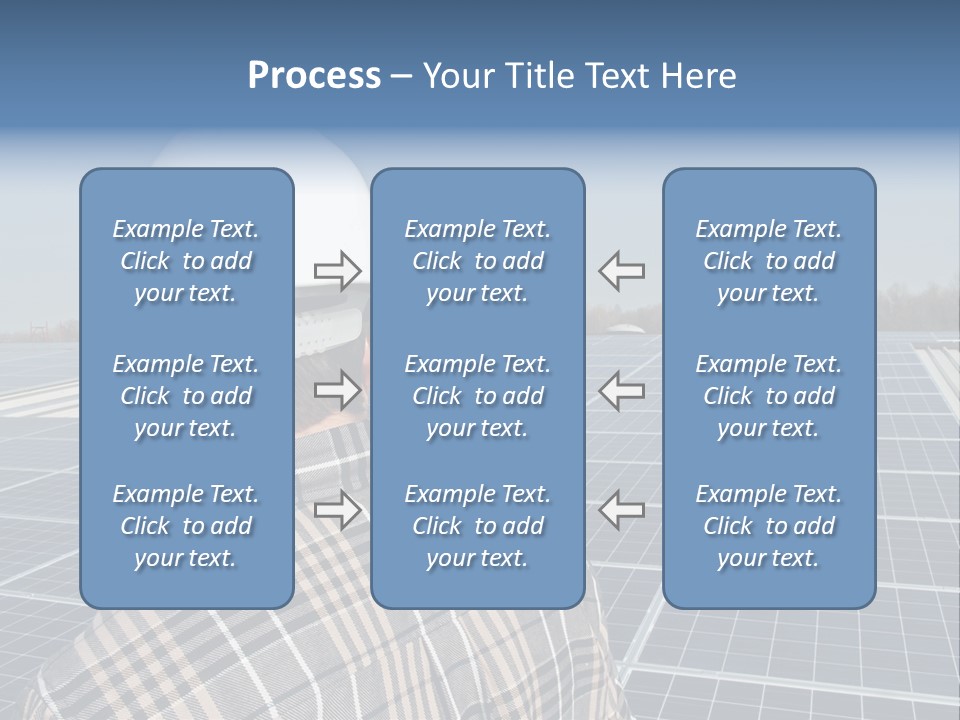 Process – Your Title Text Here

Example Text. Click to add your text.

Example Text. Click to add your text.

Example Text. Click to add your text.

Example Text. Click to add your text.

Example Text. Click to add your text.

Example Text. Click to add your text.

Example Text. Click to add your text.

Example Text. Click to add your text.

Example Text. Click to add your text.